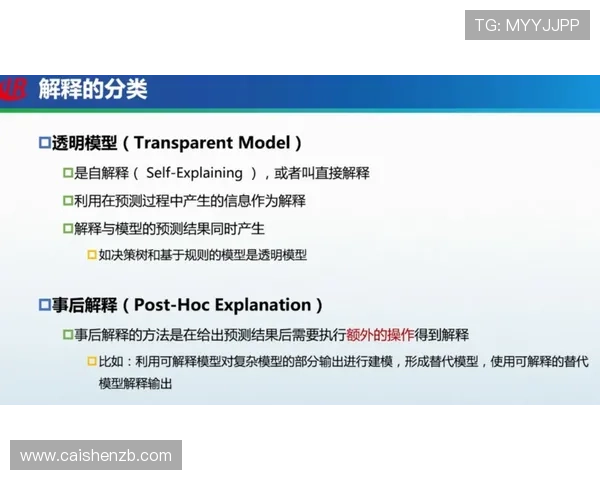 TG: MYYJJPP

解释的分类

□透明模型（Transparent Model）

□是自解释（ Self-Explaining ），或者叫直接解释

□利用在预测过程中产生的信息作为解释

□解释与模型的预测结果同时产生

□如决策树和基于规则的模型是透明模型

□事后解释（Post-Hoc Explanation）

□事后解释的方法是在给出预测结果后需要执行额外的操作得到解释

□比如：利用可解释模型对复杂模型的部分输出进行建模，形成替代模型，使用可解释的替代模型解释输出

www.caishenzb.com